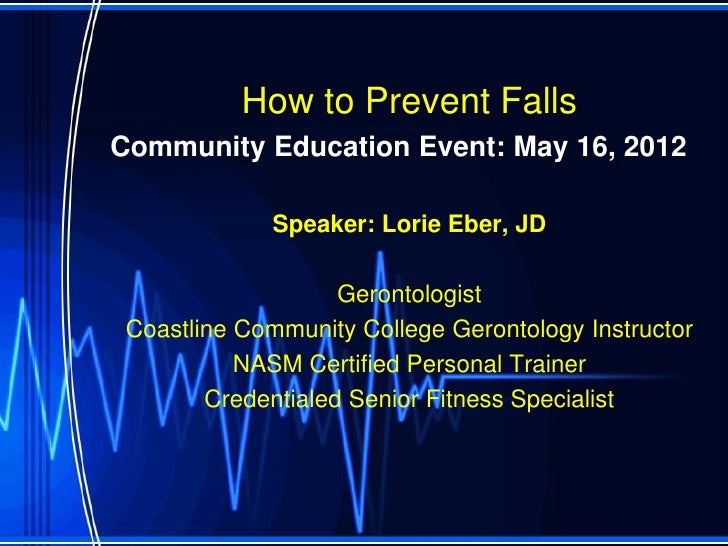 How to Prevent Falls
Community Education Event: May 16, 2012

Speaker: Lorie Eber, JD

Gerontologist
Coastline Community College Gerontology Instructor
NASM Certified Personal Trainer
Credentialed Senior Fitness Specialist